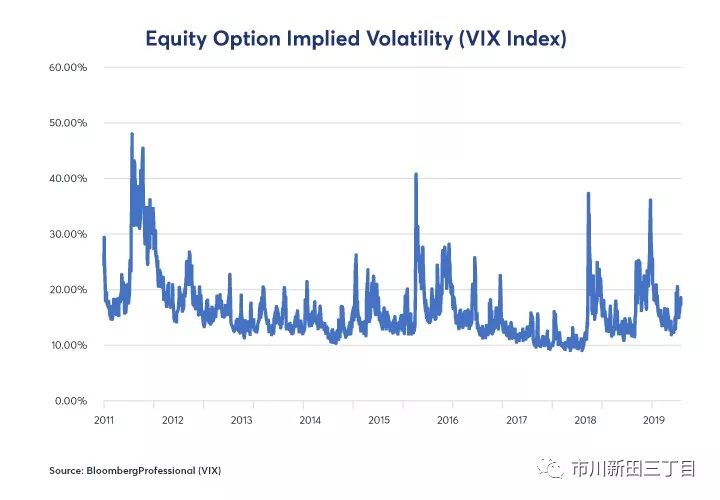 Equity Option Implied Volatility (VIX Index)

60.00%
50.00%
40.00%
30.00%
20.00%
10.00%
0.00%

2011 2012 2013 2014 2015 2016 2017 2018 2019

Source: BloombergProfessional (VIX)

市川新田三丁目